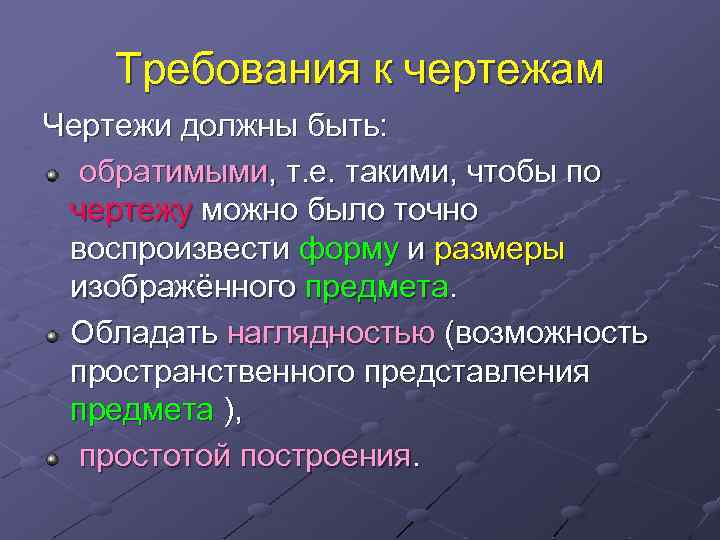 Требования к чертежам

Чертежи должны быть:

обратимыми, т.е. такими, чтобы по чертежу можно было точно воспроизвести форму и размеры изображённого предмета.

Обладать наглядностью (возможность пространственного представления предмета ),

простотой построения.